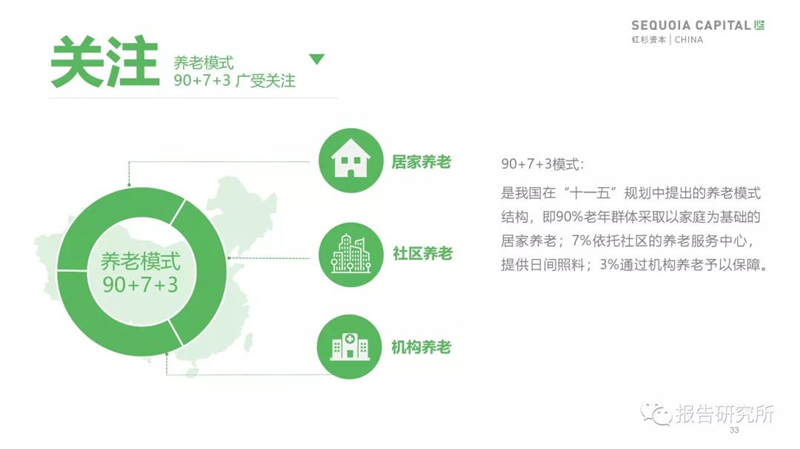 SEQUOIA CAPITAL
红杉资本 | CHINA

关注
养老模式
90+7+3 广受关注

养老模式
90+7+3

居家养老

社区养老

机构养老

90+7+3模式：
是我国在“十一五”规划中提出的养老模式结构，即90%老年群体采取以家庭为基础的居家养老；7%依托社区的养老服务中心，提供日间照料；3%通过机构养老予以保障。

报告研究所
33